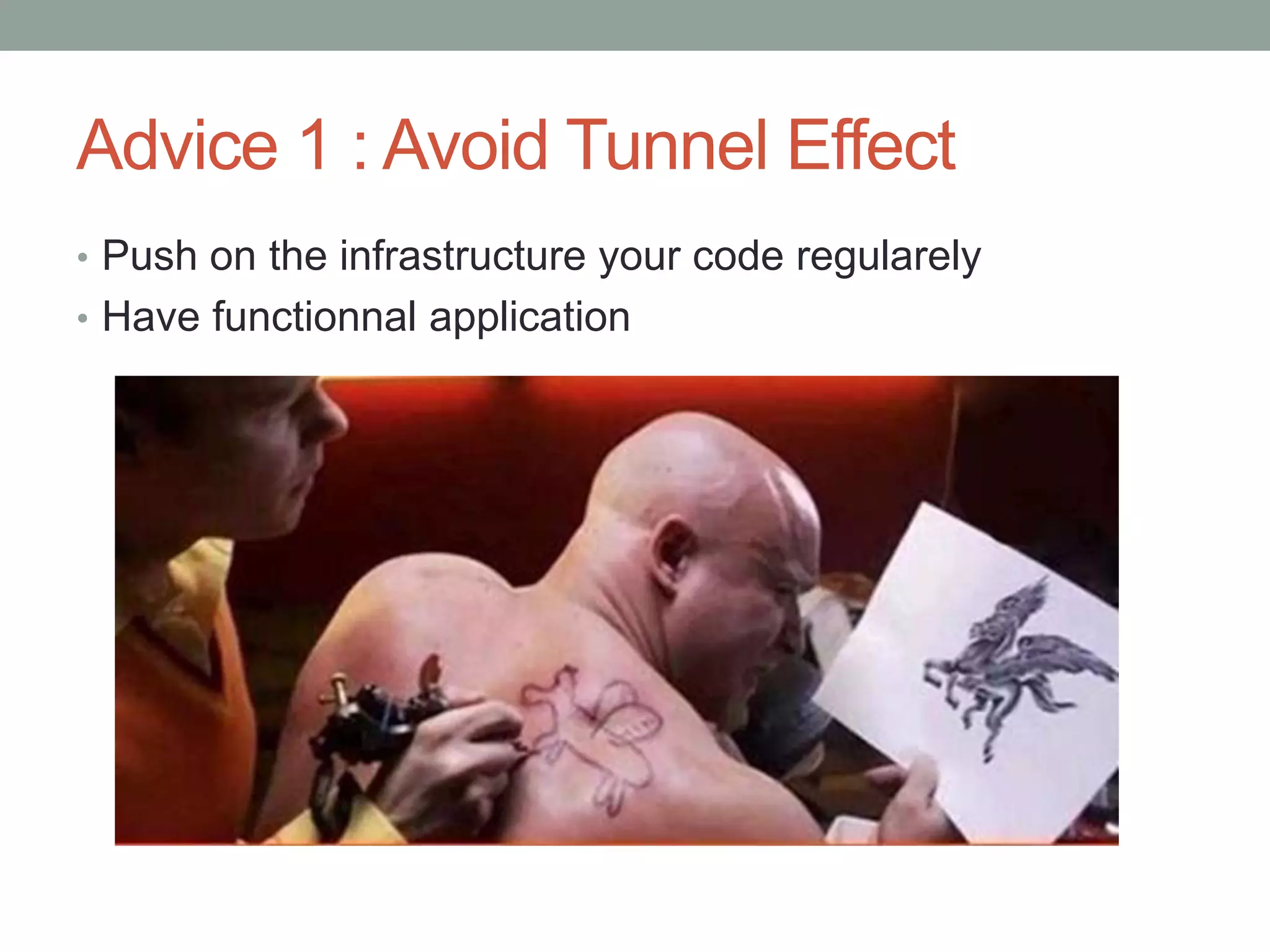 Advice 1 : Avoid Tunnel Effect

• Push on the infrastructure your code regularely
• Have functionnal application